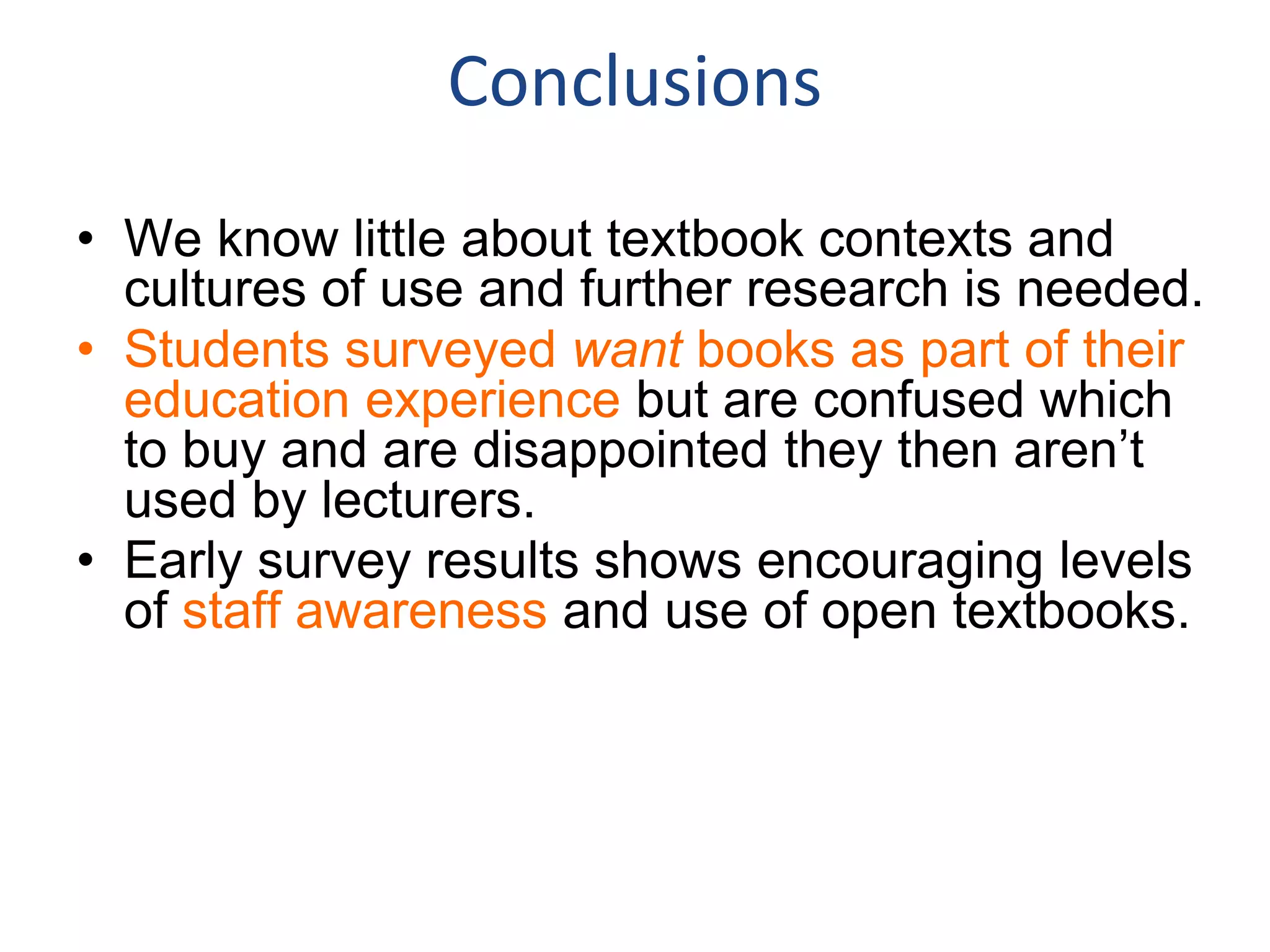 Conclusions

• We know little about textbook contexts and cultures of use and further research is needed.
• Students surveyed want books as part of their education experience but are confused which to buy and are disappointed they then aren’t used by lecturers.
• Early survey results shows encouraging levels of staff awareness and use of open textbooks.